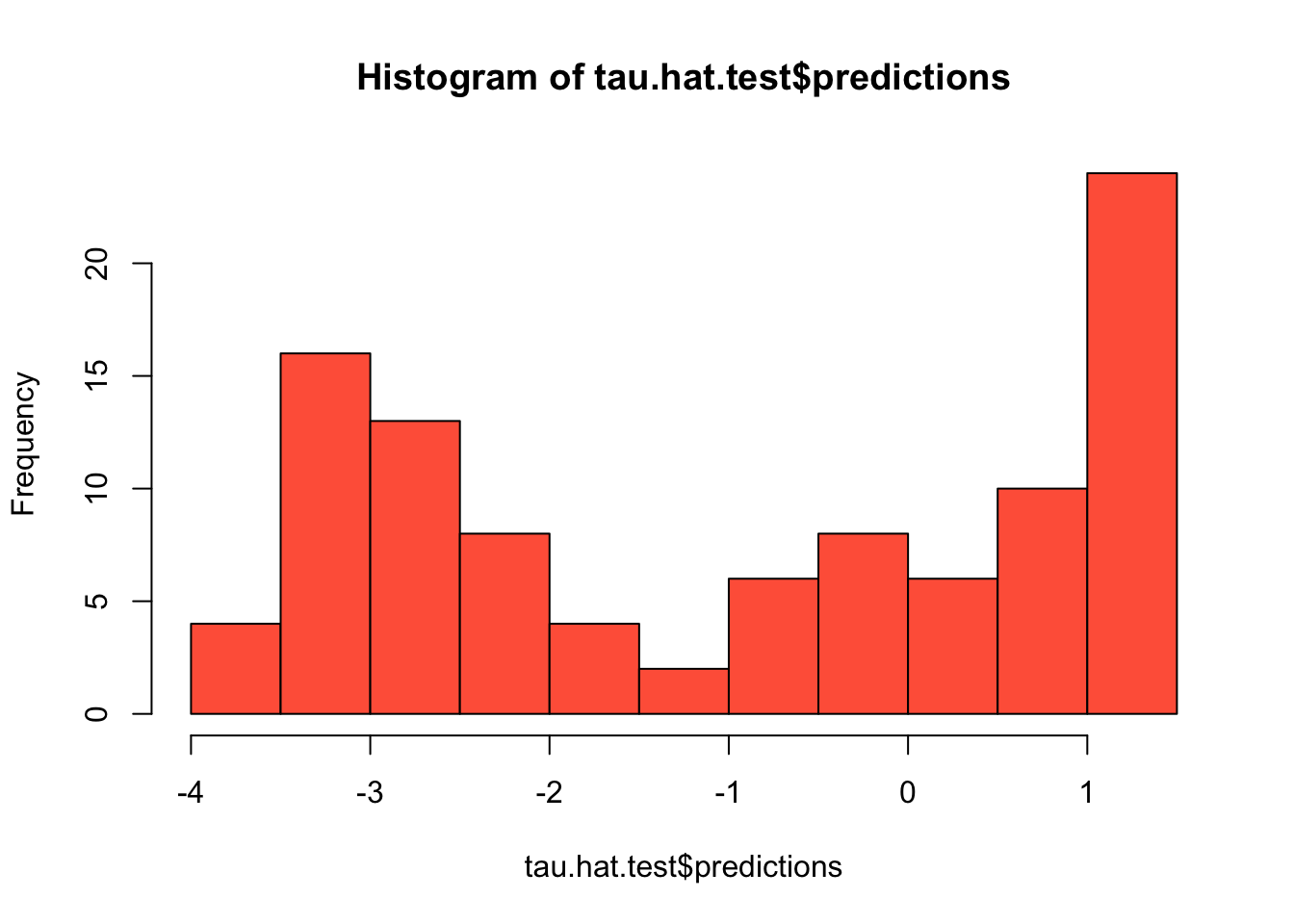 Histogram of tau.hat.test$predictions

Frequency

0
5
10
15
20

-4
-3
-2
-1
0
1

tau.hat.test$predictions